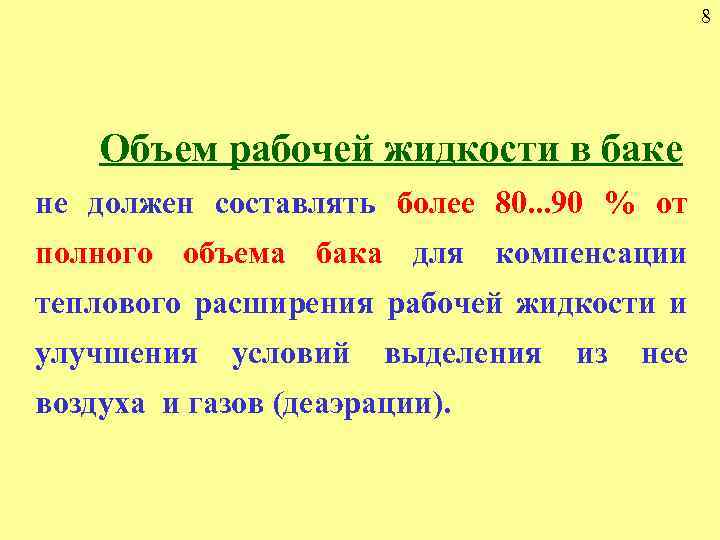 8

Объем рабочей жидкости в баке не должен составлять более 80...90 % от полного объема бака для компенсации теплового расширения рабочей жидкости и улучшения условий выделения из нее воздуха и газов (деаэрации).